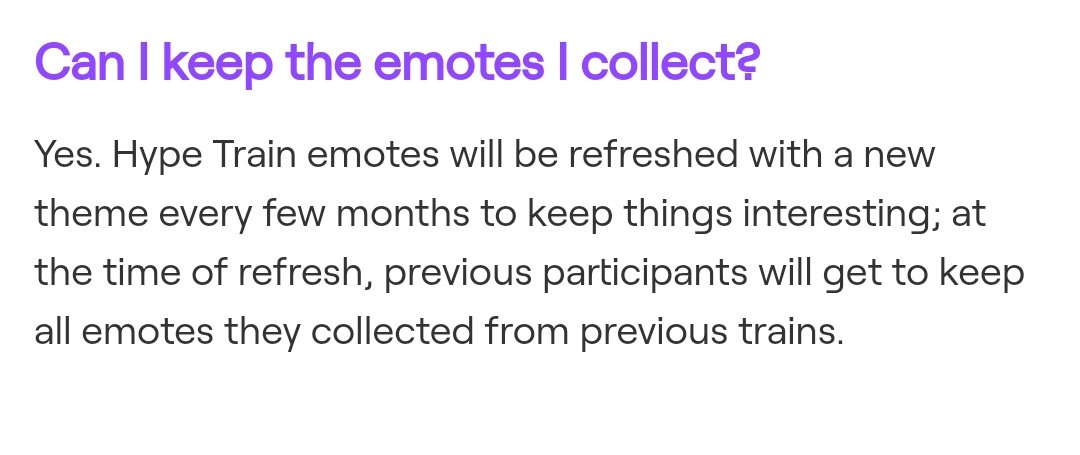 Can I keep the emotes I collect?

Yes. Hype Train emotes will be refreshed with a new theme every few months to keep things interesting; at the time of refresh, previous participants will get to keep all emotes they collected from previous trains.